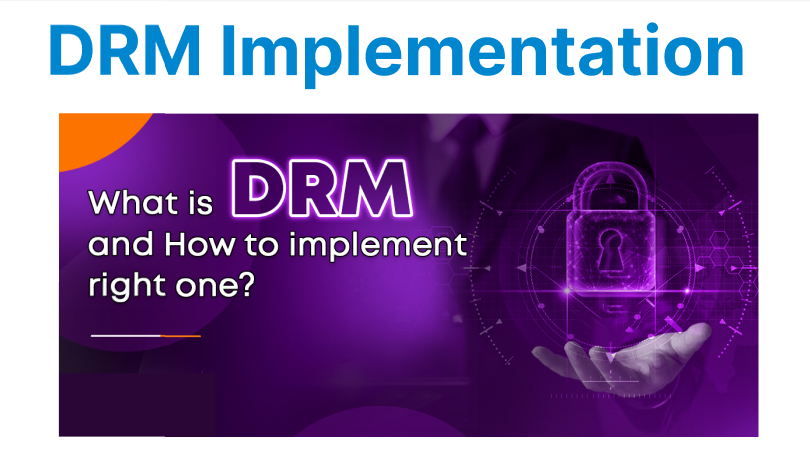 DRM Implementation

What is DRM and How to implement right one?